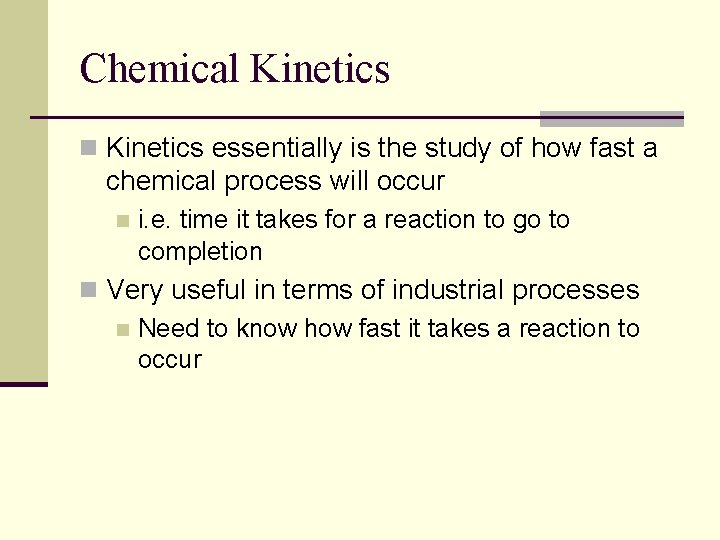 Chemical Kinetics

Kinetics essentially is the study of how fast a chemical process will occur

i.e. time it takes for a reaction to go to completion

Very useful in terms of industrial processes

Need to know how fast it takes a reaction to occur